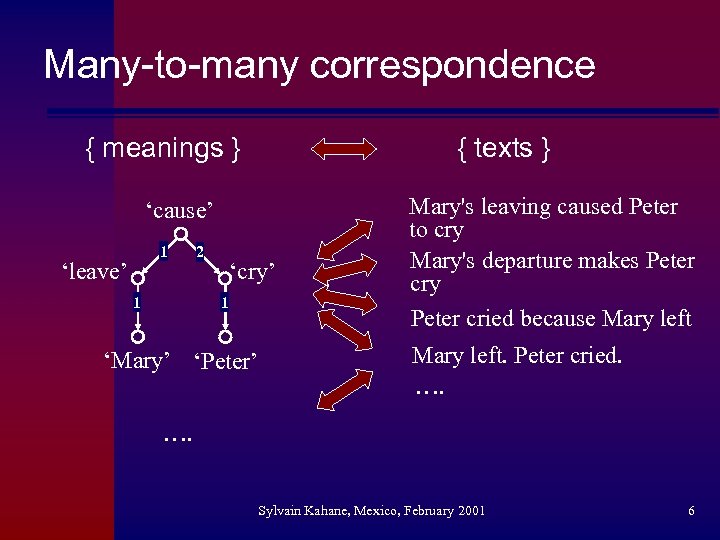 Many-to-many correspondence

{ meanings }

{ texts }

‘cause’

1

2

‘leave’

‘cry’

1

1

‘Mary’

‘Peter’

….

Mary's leaving caused Peter to cry

Mary's departure makes Peter cry

Peter cried because Mary left

Mary left. Peter cried.

….

Sylvain Kahane, Mexico, February 2001

6